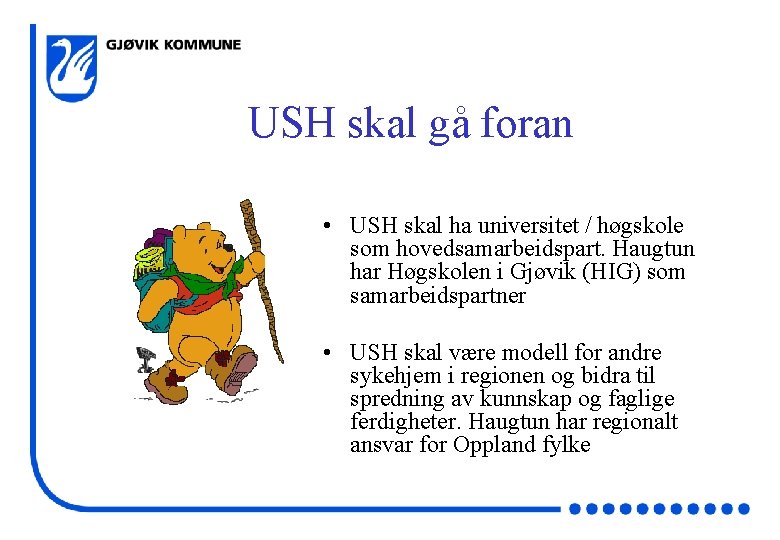 GJØVIK KOMMUNE

USH skal gå foran

• USH skal ha universitet / høgskole som hovedsamarbeidspart. Haugtun har Høgskolen i Gjøvik (HIG) som samarbeidspartner

• USH skal være modell for andre sykehjem i regionen og bidra til spredning av kunnskap og faglige ferdigheter. Haugtun har regionalt ansvar for Oppland fylke